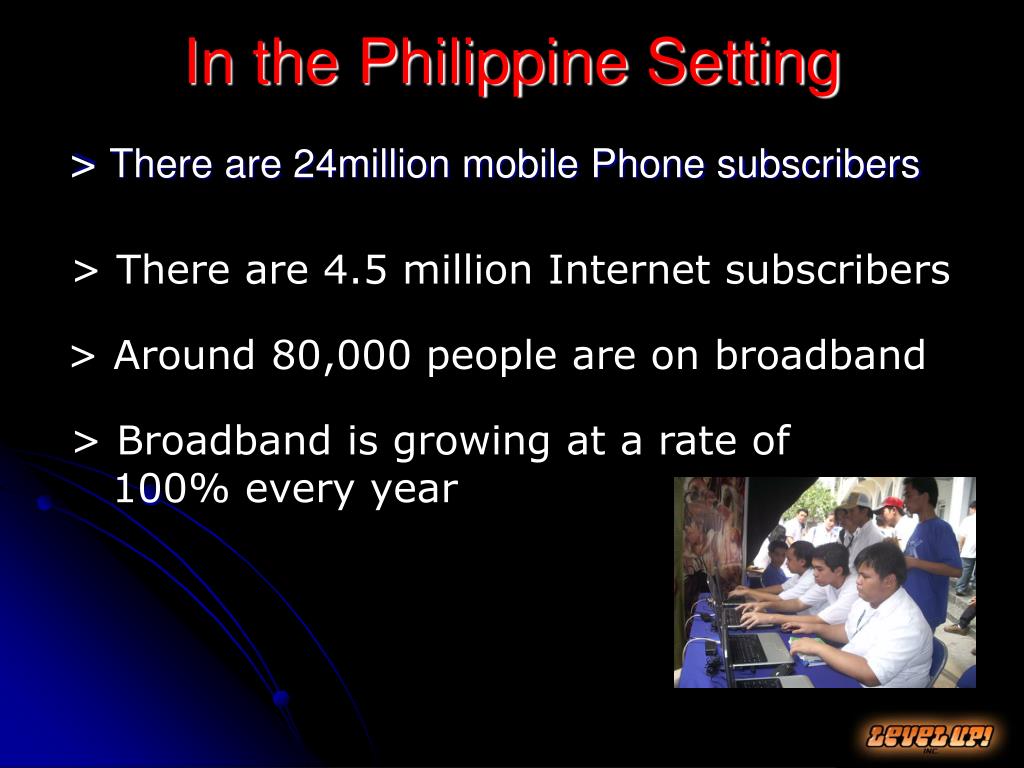 In the Philippine Setting

> There are 24million mobile Phone subscribers

> There are 4.5 million Internet subscribers

> Around 80,000 people are on broadband

> Broadband is growing at a rate of 100% every year

LEVEL UP! INC.